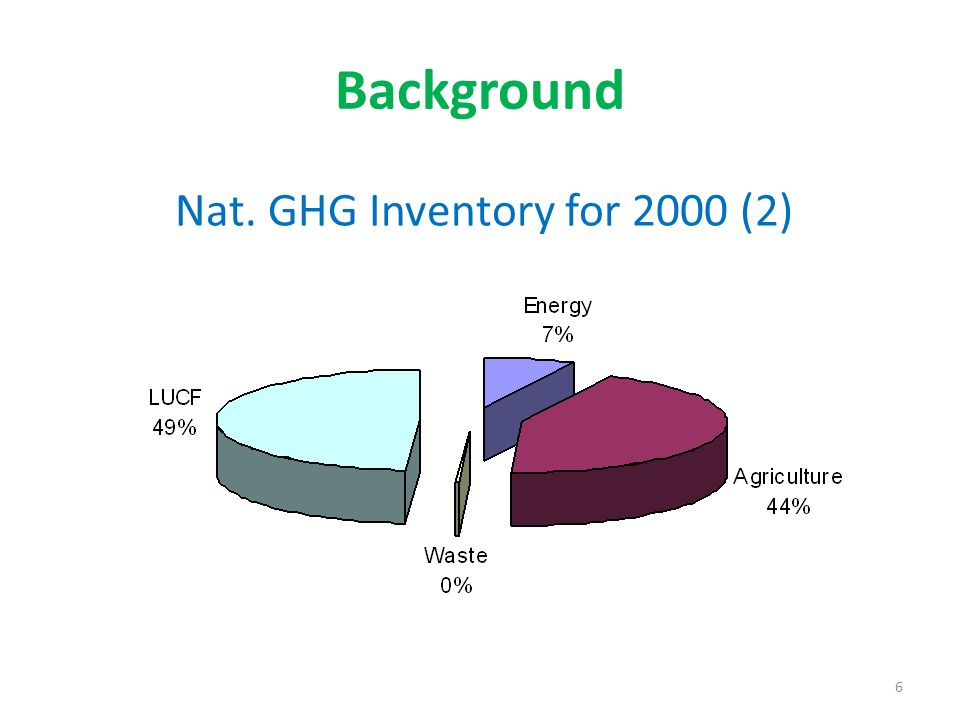 Background

Nat. GHG Inventory for 2000 (2)

Energy
7%

LUCF
49%

Agriculture
44%

Waste
0%

6